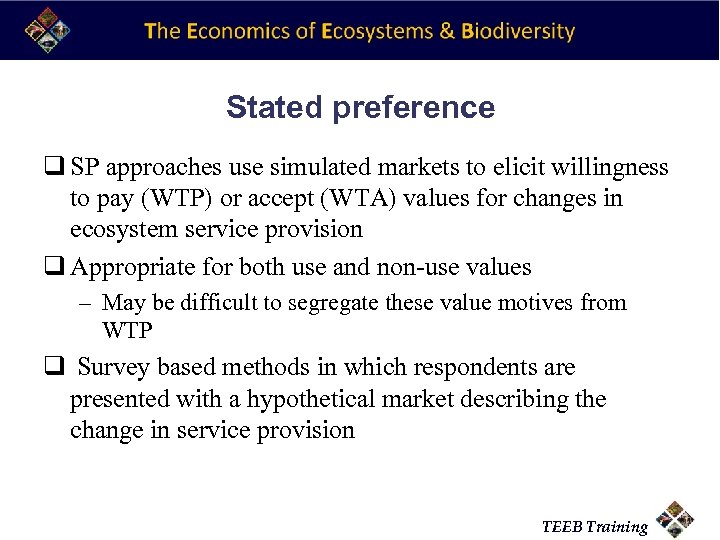 The Economics of Ecosystems & Biodiversity

Stated preference

❑ SP approaches use simulated markets to elicit willingness to pay (WTP) or accept (WTA) values for changes in ecosystem service provision

❑ Appropriate for both use and non-use values

– May be difficult to segregate these value motives from WTP

❑ Survey based methods in which respondents are presented with a hypothetical market describing the change in service provision

TEEB Training